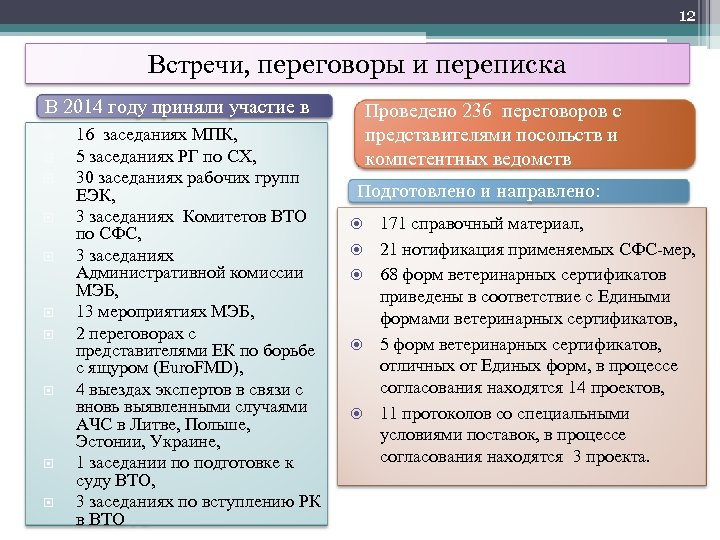 12

Встречи, переговоры и переписка

В 2014 году приняли участие в

16 заседаниях МПК,

5 заседаниях РГ по СХ,

30 заседаниях рабочих групп ЕЭК,

3 заседаниях Комитетов ВТО по СФС,

3 заседаниях Административной комиссии МЭБ,

13 мероприятиях МЭБ,

2 переговорах с представителями ЕК по борьбе с ящуром (EuroFMD),

4 выездах экспертов в связи с вновь выявленными случаями АЧС в Литве, Польше, Эстонии, Украине,

1 заседании по подготовке к суду ВТО,

3 заседаниях по вступлению РК в ВТО

Проведено 236 переговоров с представителями посольств и компетентных ведомств

Подготовлено и направлено:

171 справочный материал,

21 нотификация применяемых СФС-мер,

68 форм ветеринарных сертификатов приведены в соответствие с Едиными формами ветеринарных сертификатов,

5 форм ветеринарных сертификатов, отличных от Единых форм, в процессе согласования находятся 14 проектов,

11 протоколов со специальными условиями поставок, в процессе согласования находятся 3 проекта.